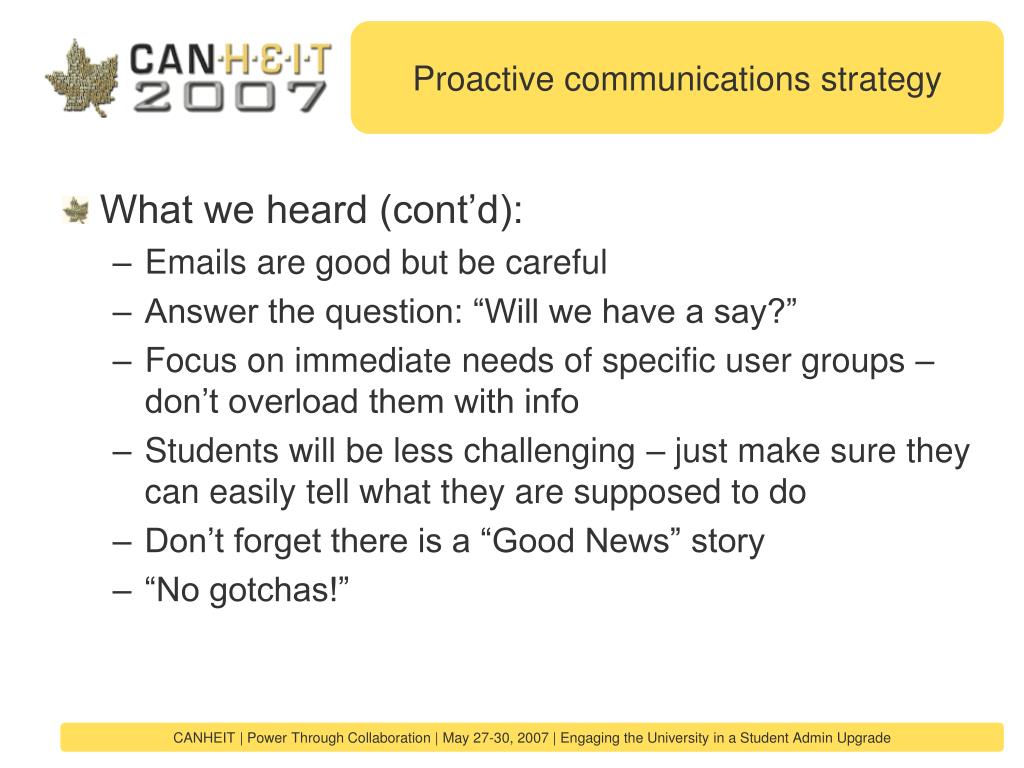 CAN·H·E·I·T
2007

Proactive communications strategy

What we heard (cont’d):
– Emails are good but be careful
– Answer the question: “Will we have a say?”
– Focus on immediate needs of specific user groups – don’t overload them with info
– Students will be less challenging – just make sure they can easily tell what they are supposed to do
– Don’t forget there is a “Good News” story
– “No gotchas!”

CANHEIT | Power Through Collaboration | May 27-30, 2007 | Engaging the University in a Student Admin Upgrade